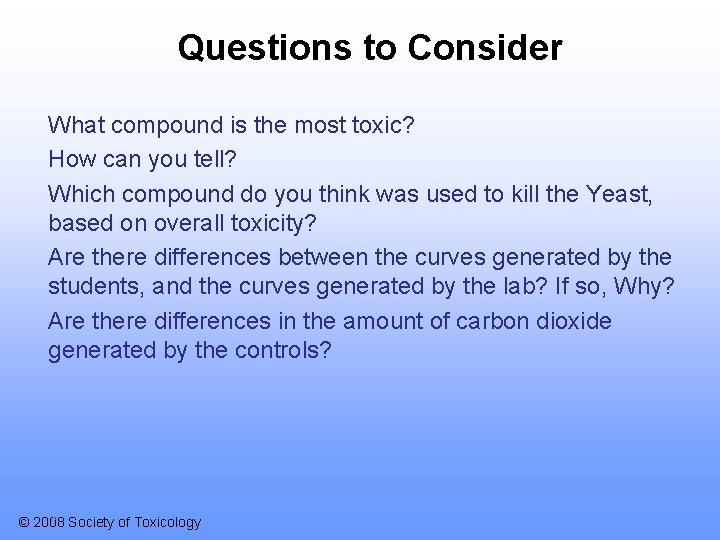 Questions to Consider

What compound is the most toxic?

How can you tell?

Which compound do you think was used to kill the Yeast, based on overall toxicity?

Are there differences between the curves generated by the students, and the curves generated by the lab? If so, Why?

Are there differences in the amount of carbon dioxide generated by the controls?

© 2008 Society of Toxicology